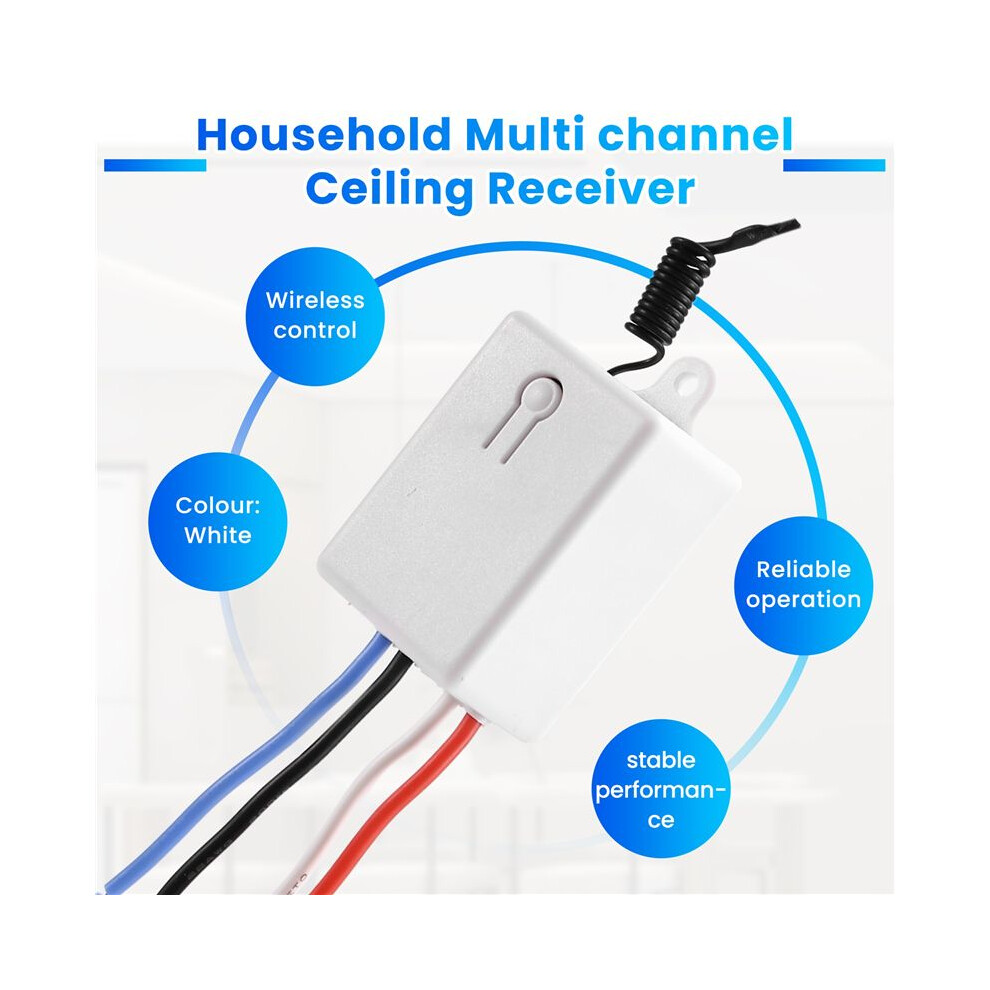 Household Multi channel Ceiling Receiver

Wireless control

Colour: White

Reliable operation

stable performance